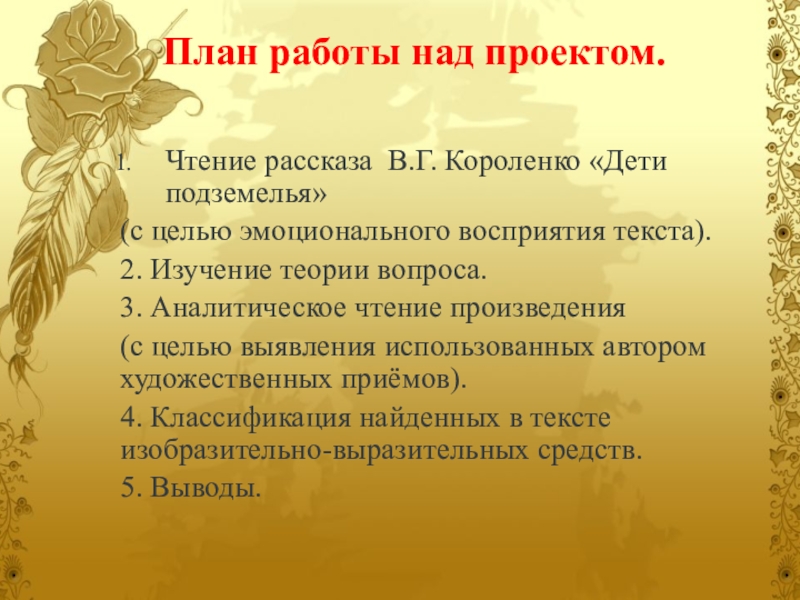 План работы над проектом.

1. Чтение рассказа В.Г. Короленко «Дети подземелья»

(с целью эмоционального восприятия текста).

2. Изучение теории вопроса.

3. Аналитическое чтение произведения

(с целью выявления использованных автором художественных приёмов).

4. Классификация найденных в тексте изобразительно-выразительных средств.

5. Выводы.